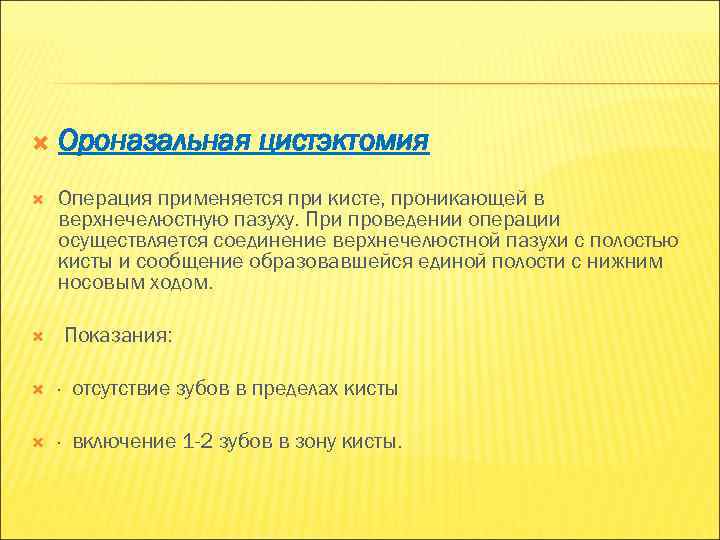 Ороназальная цистэктомия

Операция применяется при кисте, проникающей в верхнечелюстную пазуху. При проведении операции осуществляется соединение верхнечелюстной пазухи с полостью кисты и сообщение образовавшейся единой полости с нижним носовым ходом.

Показания:

· отсутствие зубов в пределах кисты

· включение 1-2 зубов в зону кисты.